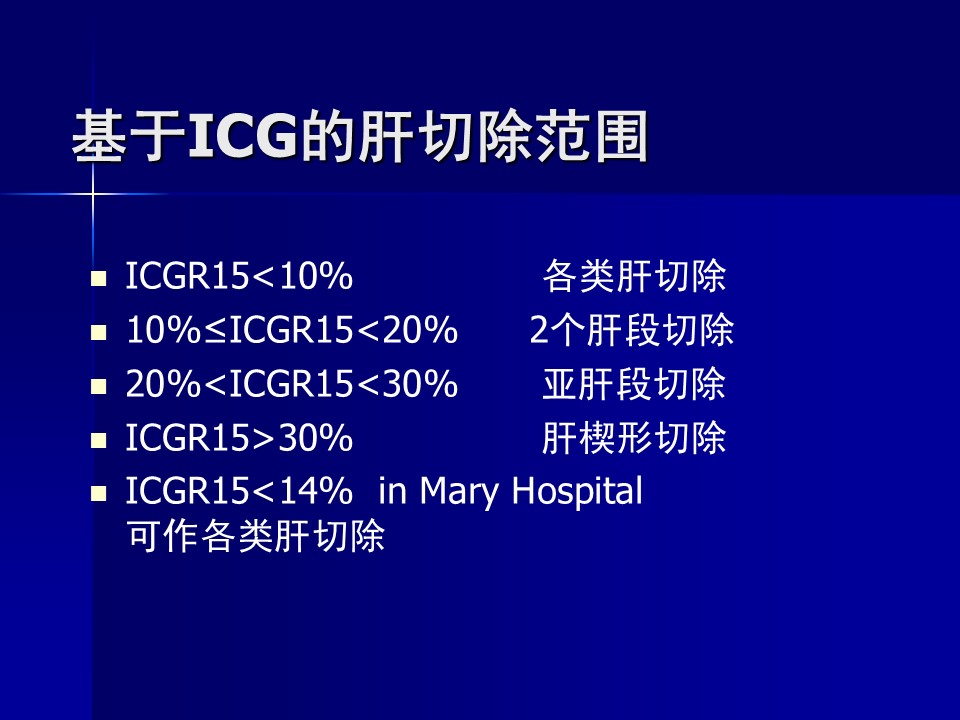 基于ICG的肝切除范围

- ICGR15<10% 各类肝切除
- 10%≤ICGR15<20% 2个肝段切除
- 20%<ICGR15<30% 亚肝段切除
- ICGR15>30% 肝楔形切除
- ICGR15<14% in Mary Hospital 可作各类肝切除